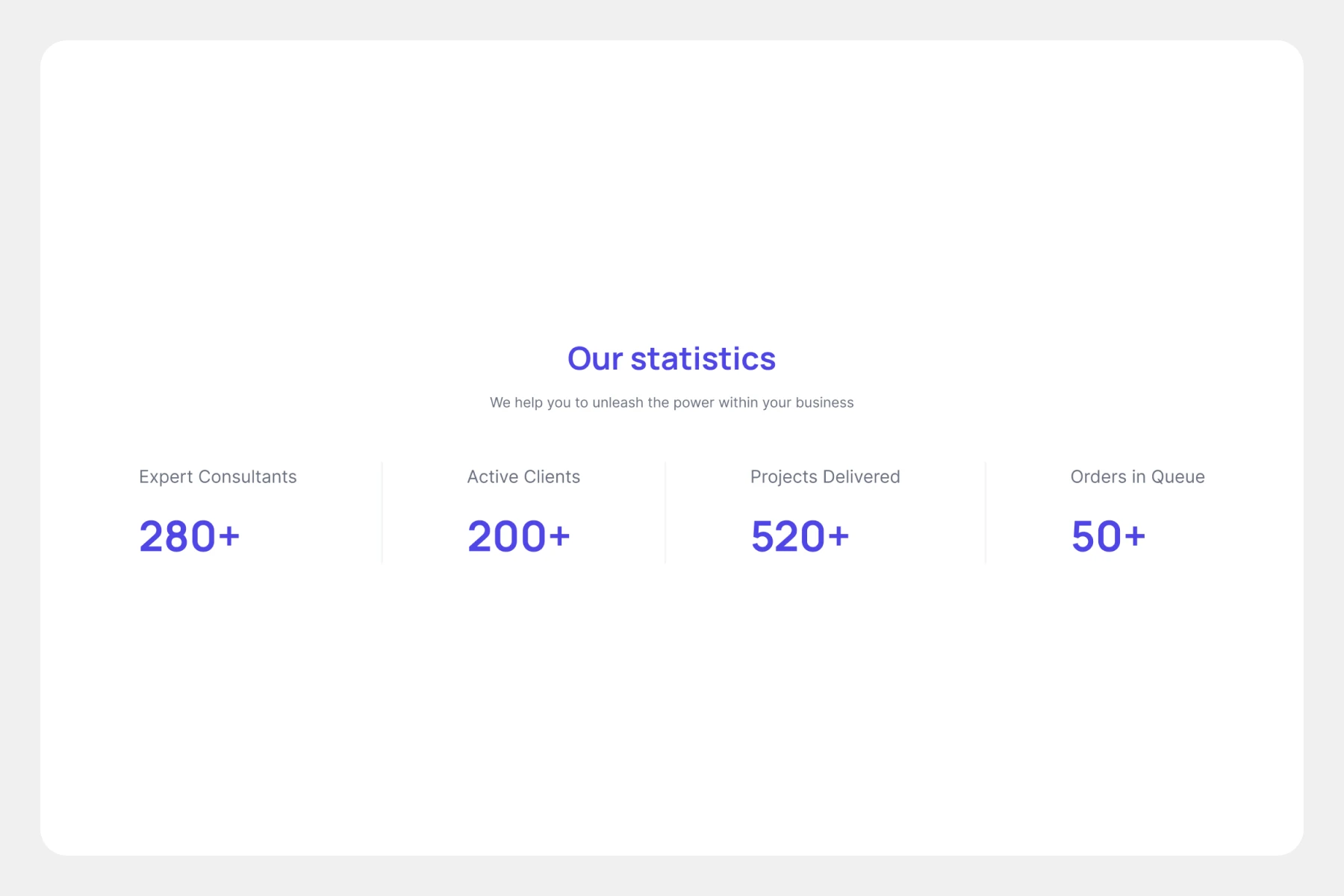 Our statistics

We help you to unleash the power within your business

Expert Consultants

280+

Active Clients

200+

Projects Delivered

520+

Orders in Queue

50+